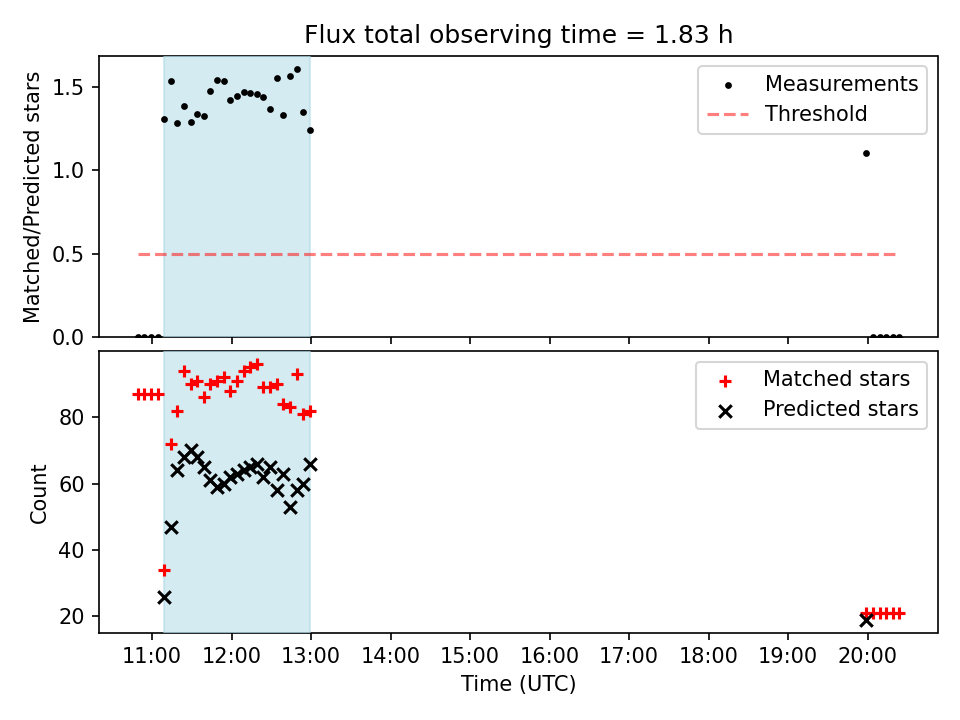 Flux total observing time = 1.83 h

Matched/Predicted stars

1.5
1.0
0.5
0.0

Measurements
Threshold

Count

80
60
40
20

Matched stars
Predicted stars

11:00 12:00 13:00 14:00 15:00 16:00 17:00 18:00 19:00 20:00

Time (UTC)